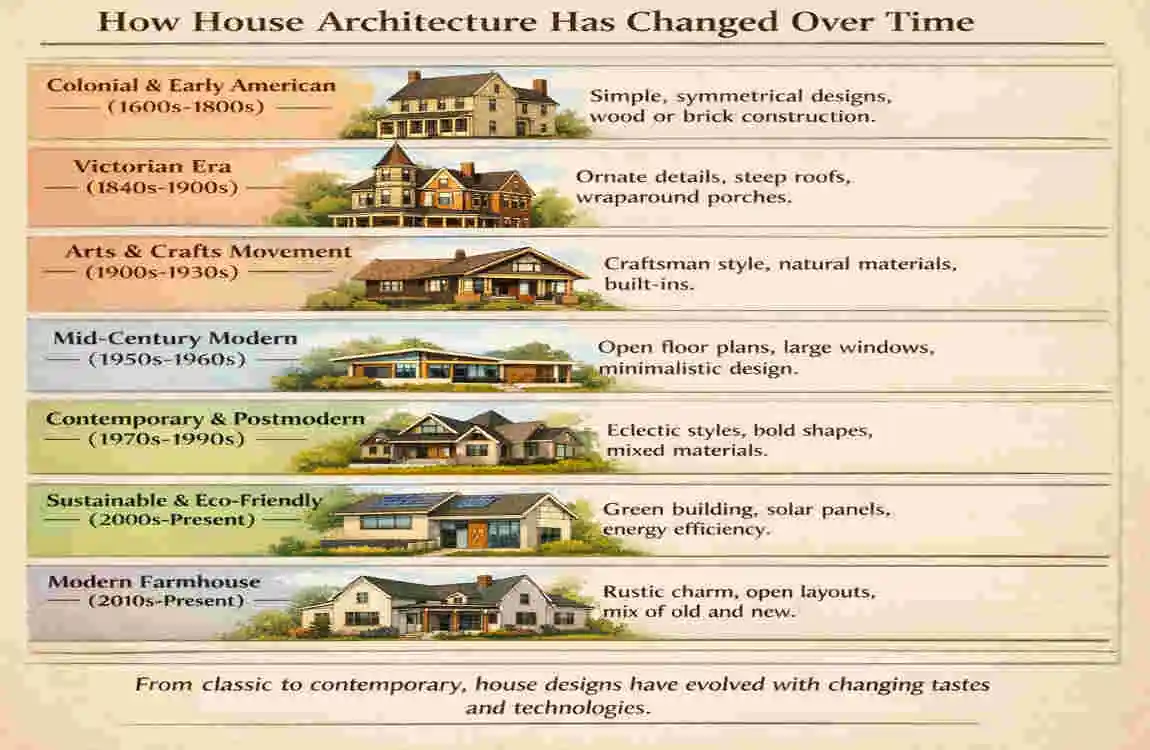 How House Architecture Has Changed Over Time

Colonial & Early American
(1600s-1800s)

Simple, symmetrical designs, wood or brick construction.

Victorian Era
(1840s-1900s)

Ornate details, steep roofs, wraparound porches.

Arts & Crafts Movement
(1900s-1930s)

Craftsman style, natural materials, built-ins.

Mid-Century Modern
(1950s-1960s)

Open floor plans, large windows, minimalistic design.

Contemporary & Postmodern
(1970s-1990s)

Eclectic styles, bold shapes, mixed materials.

Sustainable & Eco-Friendly
(2000s-Present)

Green building, solar panels, energy efficiency.

Modern Farmhouse
(2010s-Present)

Rustic charm, open layouts, mix of old and new.

From classic to contemporary, house designs have evolved with changing tastes and technologies.